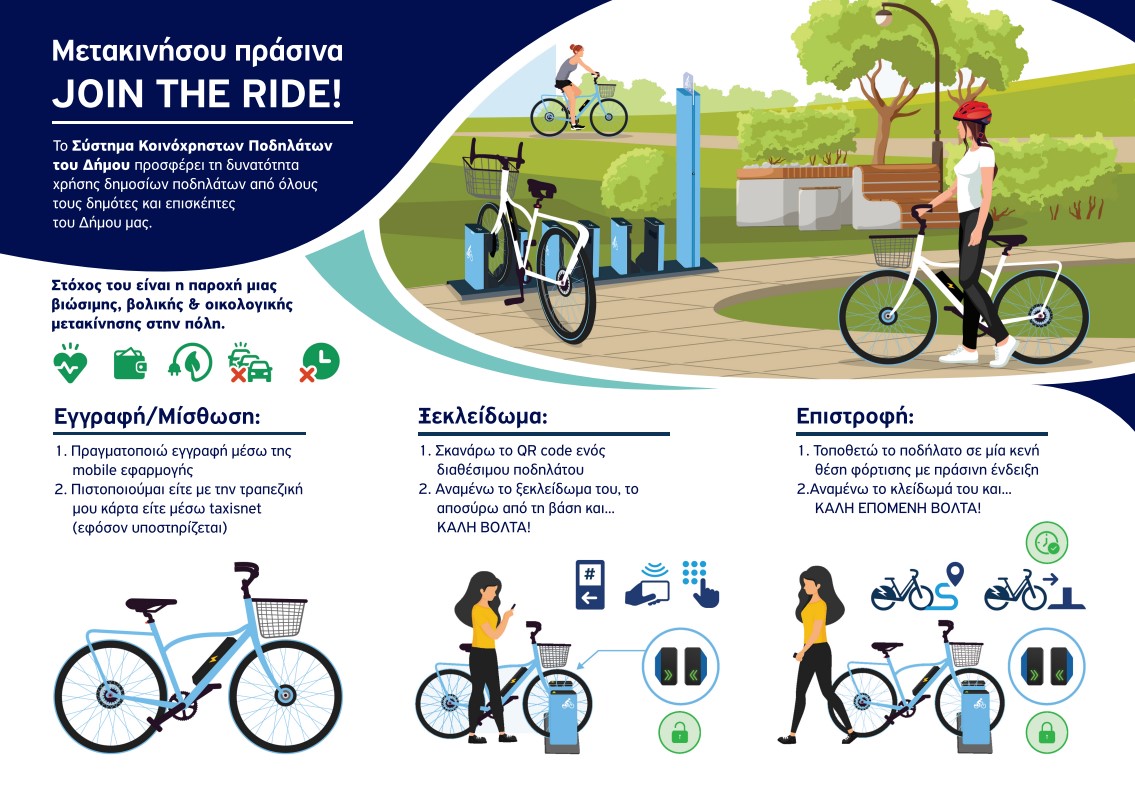 Μετακινήσου πράσινα
JOIN THE RIDE!

Το Σύστημα Κοινόχρηστων Ποδηλάτων του Δήμου προσφέρει τη δυνατότητα χρήσης δημοσίων ποδηλάτων από όλους τους δημότες και επισκέπτες του Δήμου μας.

Στόχος του είναι η παροχή μιας βιώσιμης, βολικής & οικολογικής μετακίνησης στην πόλη.

Εγγραφή/Μίσθωση:

1. Πραγματοποιώ εγγραφή μέσω της mobile εφαρμογής
2. Πιστοποιούμαι είτε με την τραπεζική μου κάρτα είτε μέσω taxisnet (εφόσον υποστηρίζεται)

Ξεκλείδωμα:

1. Σκανάρω το QR code ενός διαθέσιμου ποδηλάτου
2. Αναμένω το ξεκλείδωμα του, το αποσύρω από τη βάση και... ΚΑΛΗ ΒΟΛΤΑ!

#

Επιστροφή:

1. Τοποθετώ το ποδήλατο σε μία κενή θέση φόρτισης με πράσινη ένδειξη
2.Αναμένω το κλείδωμά του και... ΚΑΛΗ ΕΠΟΜΕΝΗ ΒΟΛΤΑ!